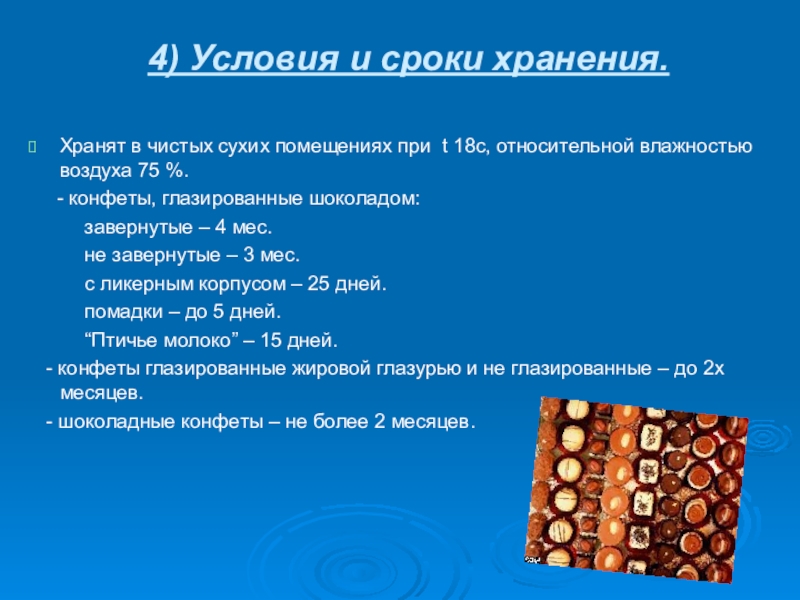 4) Условия и сроки хранения.

Хранят в чистых сухих помещениях при t 18с, относительной влажностью воздуха 75 %.

- конфеты, глазированные шоколадом:

завернутые – 4 мес.

не завернутые – 3 мес.

с ликерным корпусом – 25 дней.

помадки – до 5 дней.

“Птичье молоко” – 15 дней.

- конфеты глазированные жировой глазурью и не глазированные – до 2х месяцев.

- шоколадные конфеты – не более 2 месяцев.